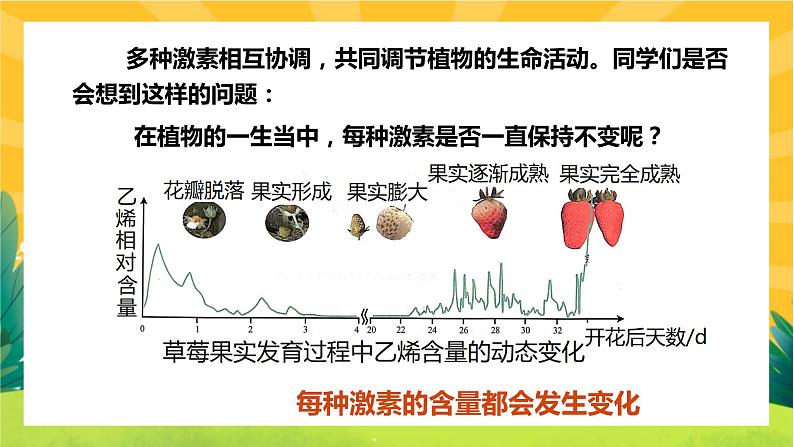 多种激素相互协调，共同调节植物的生命活动。同学们是否会想到这样的问题：

在植物的一生当中，每种激素是否一直保持不变呢？

乙烯相对含量

花瓣脱落 果实形成 果实膨大 果实逐渐成熟 果实完全成熟

0 1 2 3 4 20 22 24 26 28 30 32

开花后天数/d

草莓果实发育过程中乙烯含量的动态变化

每种激素的含量都会发生变化